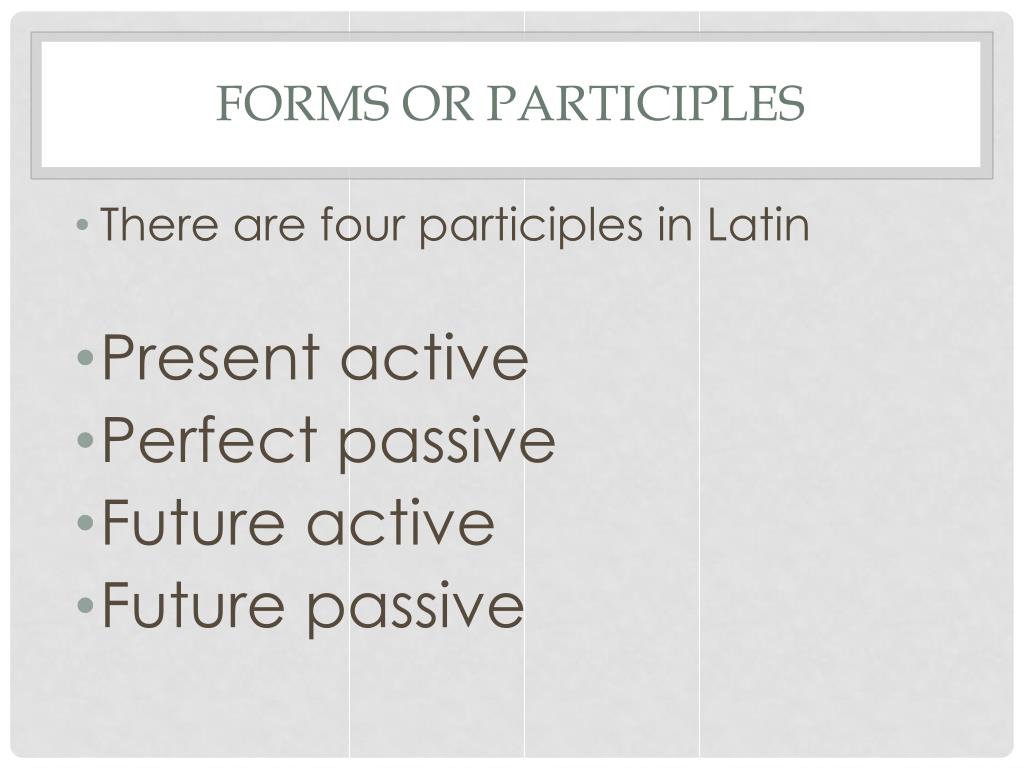 FORMS OR PARTICIPLES

• There are four participles in Latin

• Present active
• Perfect passive
• Future active
• Future passive